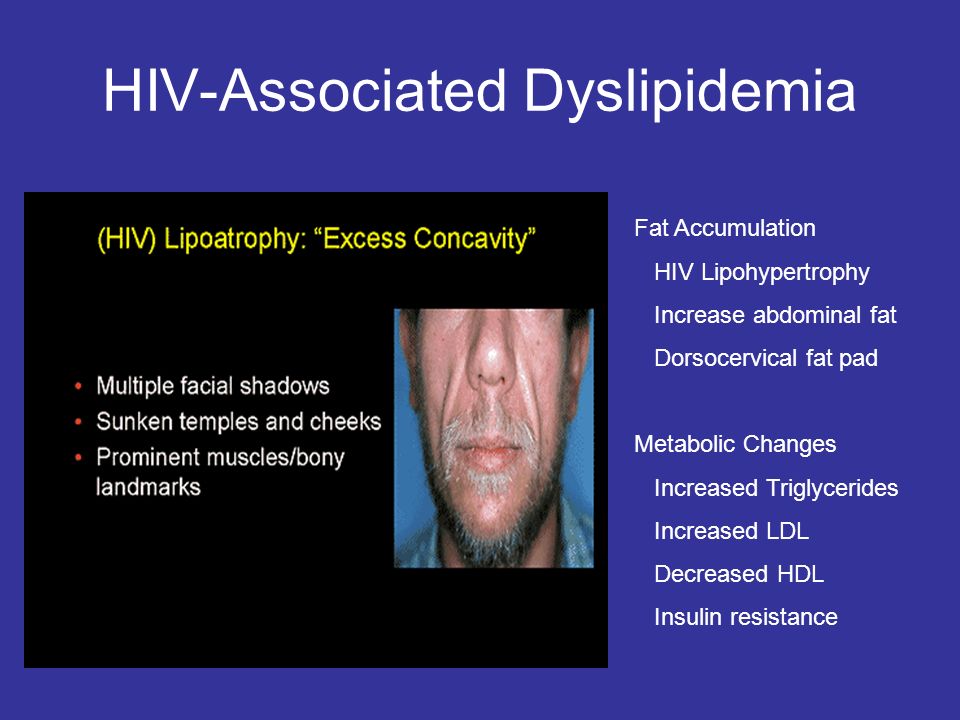 HIV-Associated Dyslipidemia

(HIV) Lipoatrophy: "Excess Concavity"

• Multiple facial shadows
• Sunken temples and cheeks
• Prominent muscles/bony landmarks

Fat Accumulation
HIV Lipohypertrophy
Increase abdominal fat
Dorsocervical fat pad

Metabolic Changes
Increased Triglycerides
Increased LDL
Decreased HDL
Insulin resistance